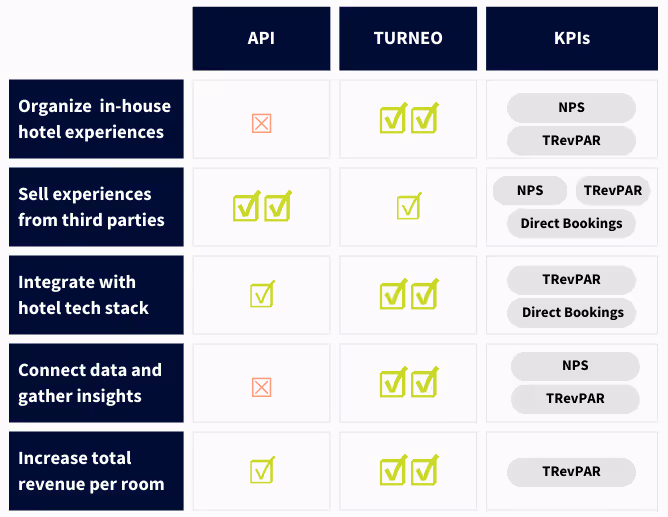 |  | API | TURNEO | KPIs |
|---|---|---|---|
| Organize in-house hotel experiences | ☒ | ☑☑ | NPS TRevPAR |
| Sell experiences from third parties | ☑☑ | ☑ | NPS TRevPAR Direct Bookings |
| Integrate with hotel tech stack | ☑ | ☑☑ | TRevPAR Direct Bookings |
| Connect data and gather insights | ☒ | ☑☑ | NPS TRevPAR |
| Increase total revenue per room | ☑ | ☑☑ | TRevPAR |